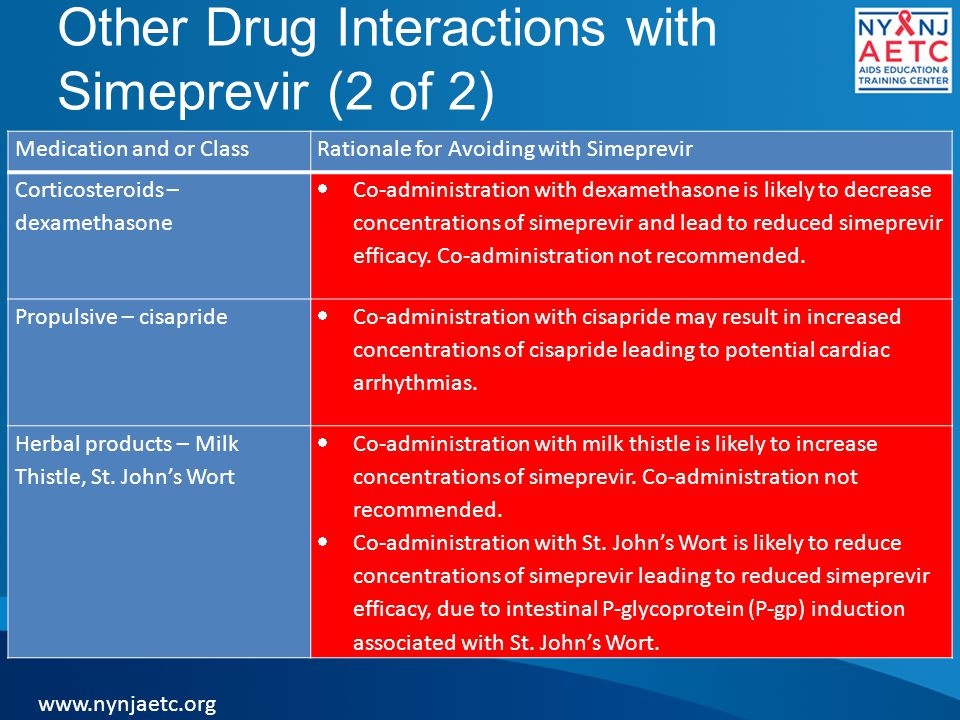 Other Drug Interactions with Simeprevir (2 of 2)

NY NJ AETC AIDS EDUCATION & TRAINING CENTER

| Medication and or Class | Rationale for Avoiding with Simeprevir |
|---|---|
| Corticosteroids – dexamethasone | • Co-administration with dexamethasone is likely to decrease concentrations of simeprevir and lead to reduced simeprevir efficacy. Co-administration not recommended. |
| Propulsive – cisapride | • Co-administration with cisapride may result in increased concentrations of cisapride leading to potential cardiac arrhythmias. |
| Herbal products – Milk Thistle, St. John's Wort | • Co-administration with milk thistle is likely to increase concentrations of simeprevir. Co-administration not recommended. • Co-administration with St. John's Wort is likely to reduce concentrations of simeprevir leading to reduced simeprevir efficacy, due to intestinal P-glycoprotein (P-gp) induction associated with St. John's Wort. |

www.nynjaetc.org